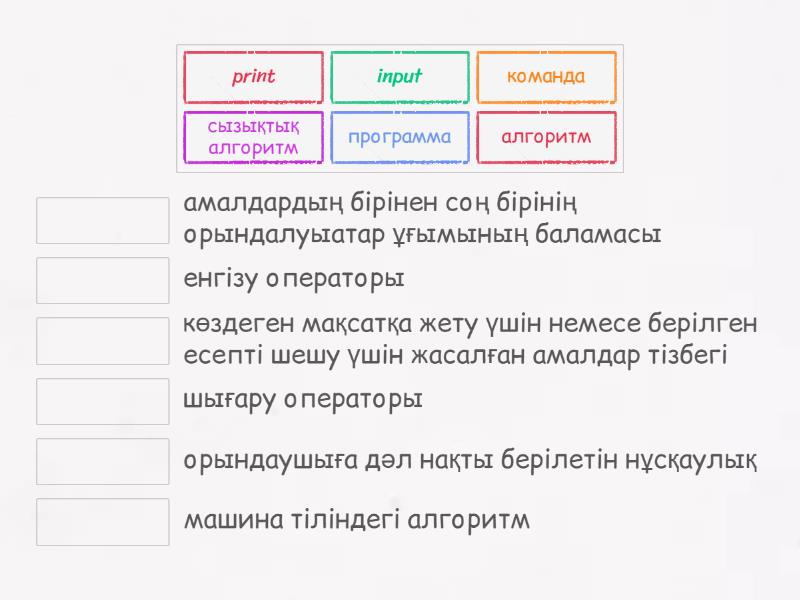 print

input

команда

сызықтық алгоритм

программа

алгоритм

амалдардың бірінен соң бірінің орындалуыатар ұғымының баламасы

енгізу операторы

көздеген мақсатқа жету үшін немесе берілген есепті шешу үшін жасалған амалдар тізбегі

шығару операторы

орындаушыға дәл нақты берілетін нұсқаулық

машина тіліндегі алгоритм